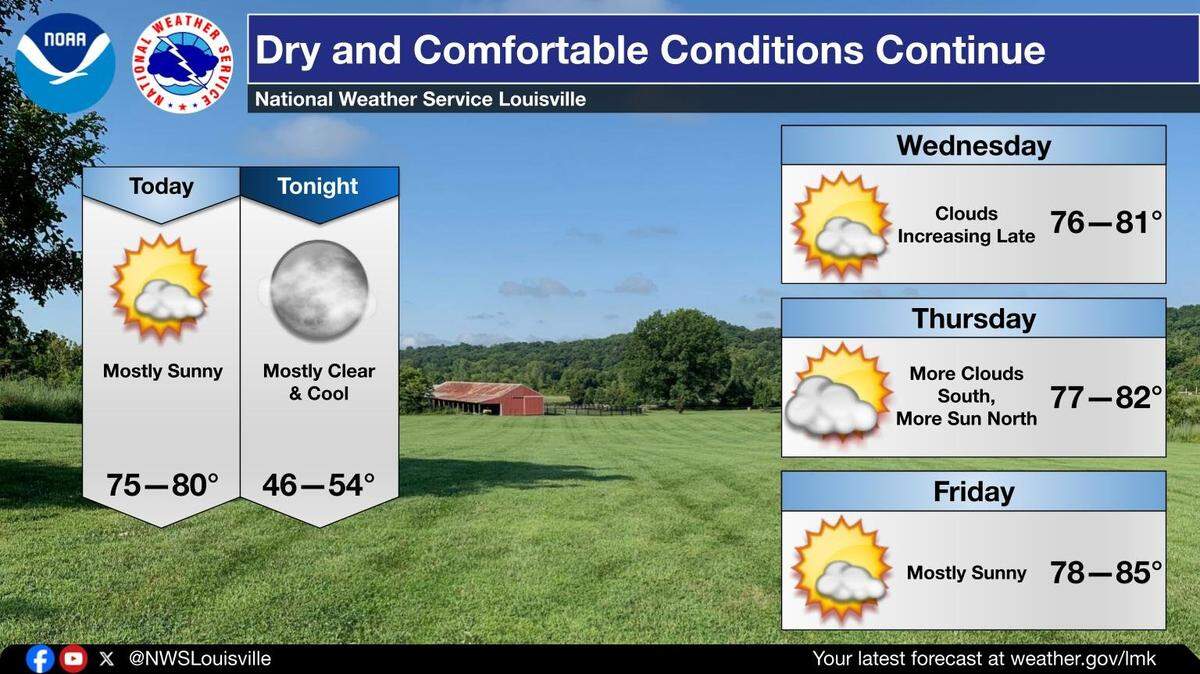 NOAA
NATIONAL WEATHER SERVICE

Dry and Comfortable Conditions Continue
National Weather Service Louisville

Today
Mostly Sunny
75—80°

Tonight
Mostly Clear & Cool
46—54°

Wednesday
Clouds Increasing Late
76—81°

Thursday
More Clouds South, More Sun North
77—82°

Friday
Mostly Sunny
78—85°

@NWSLouisville
Your latest forecast at weather.gov/lmk